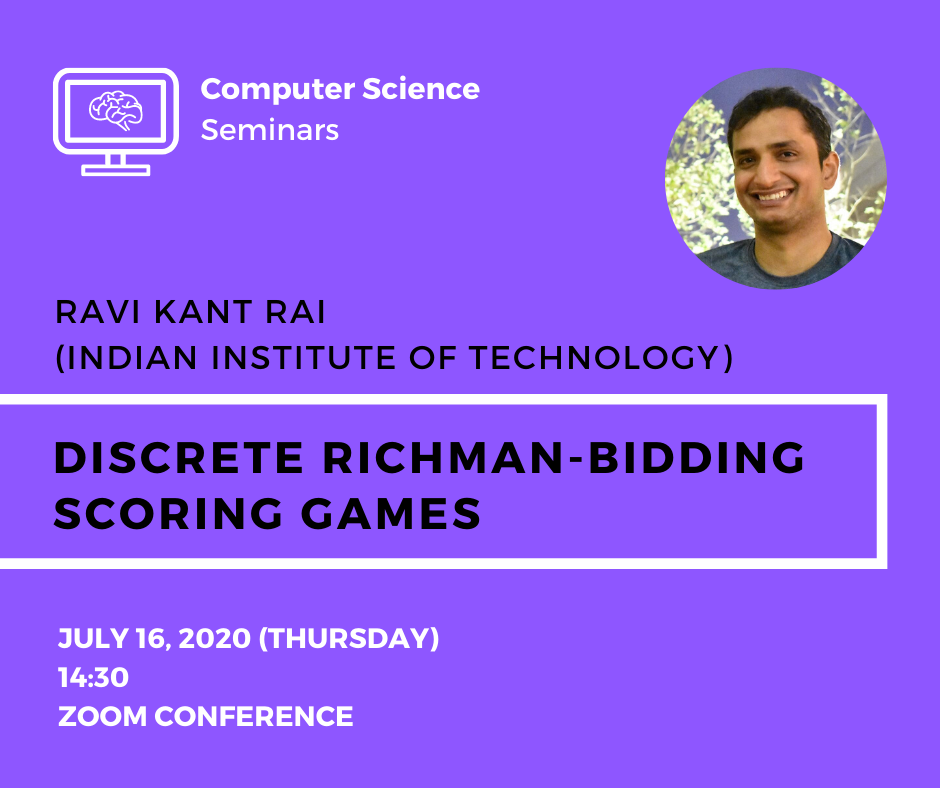 Computer Science
Seminars

RAVI KANT RAI
(INDIAN INSTITUTE OF TECHNOLOGY)

DISCRETE RICHMAN-BIDDING SCORING GAMES

JULY 16, 2020 (THURSDAY)
14:30
ZOOM CONFERENCE